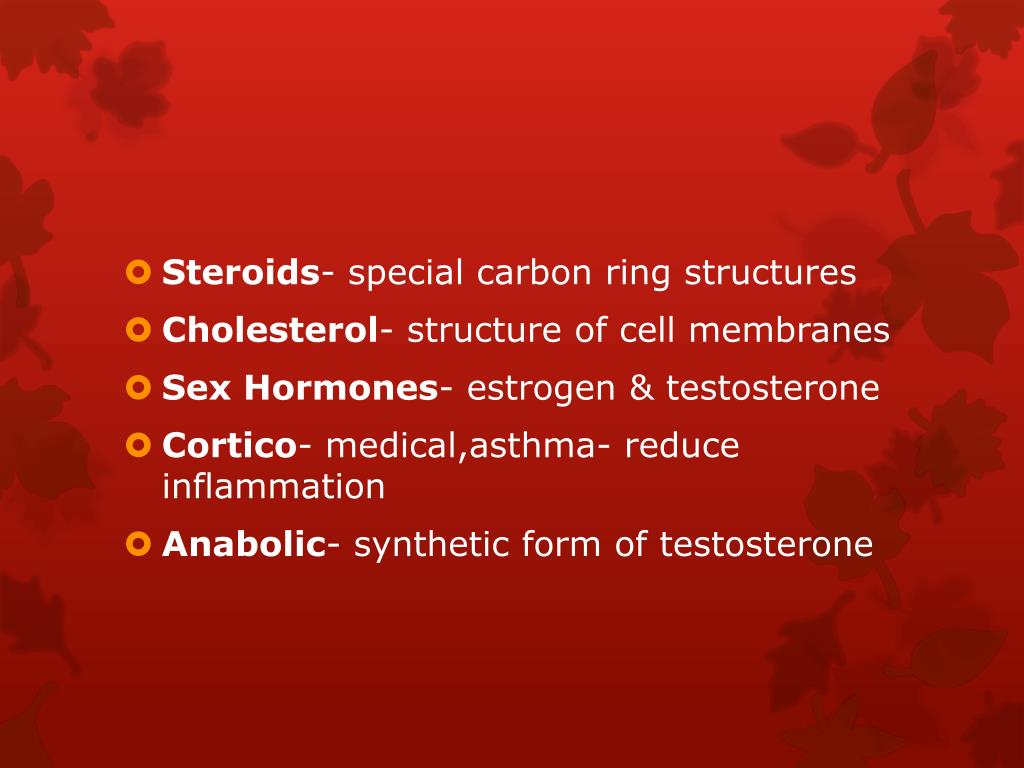 Steroids- special carbon ring structures
Cholesterol- structure of cell membranes
Sex Hormones- estrogen & testosterone
Cortico- medical,asthma- reduce inflammation
Anabolic- synthetic form of testosterone